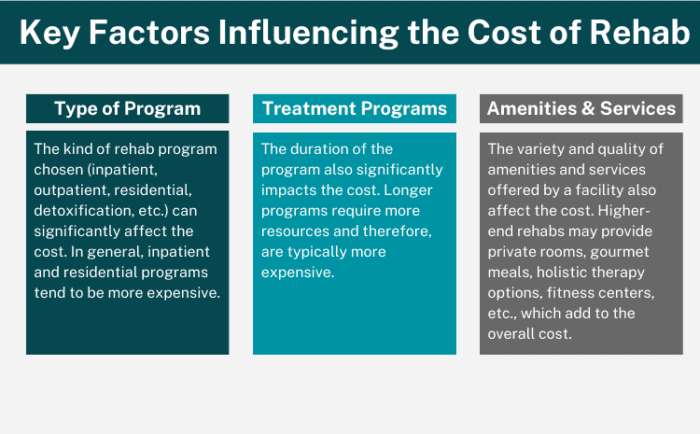 Key Factors Influencing the Cost of Rehab

Type of Program

The kind of rehab program chosen (inpatient, outpatient, residential, detoxification, etc.) can significantly affect the cost. In general, inpatient and residential programs tend to be more expensive.

Treatment Programs

The duration of the program also significantly impacts the cost. Longer programs require more resources and therefore, are typically more expensive.

Amenities & Services

The variety and quality of amenities and services offered by a facility also affect the cost. Higher-end rehabs may provide private rooms, gourmet meals, holistic therapy options, fitness centers, etc., which add to the overall cost.